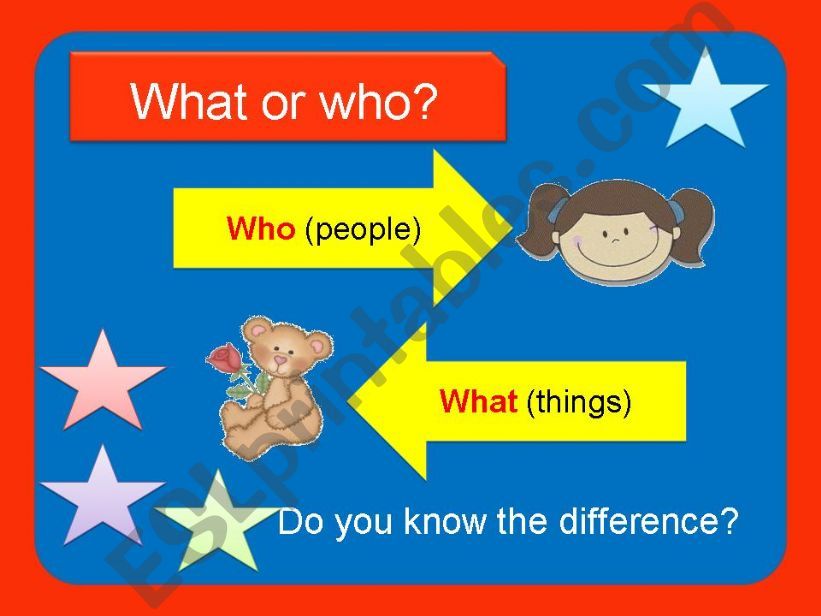 What or who?

Who (people)

What (things)

Do you know the difference?

ESLprintables.com